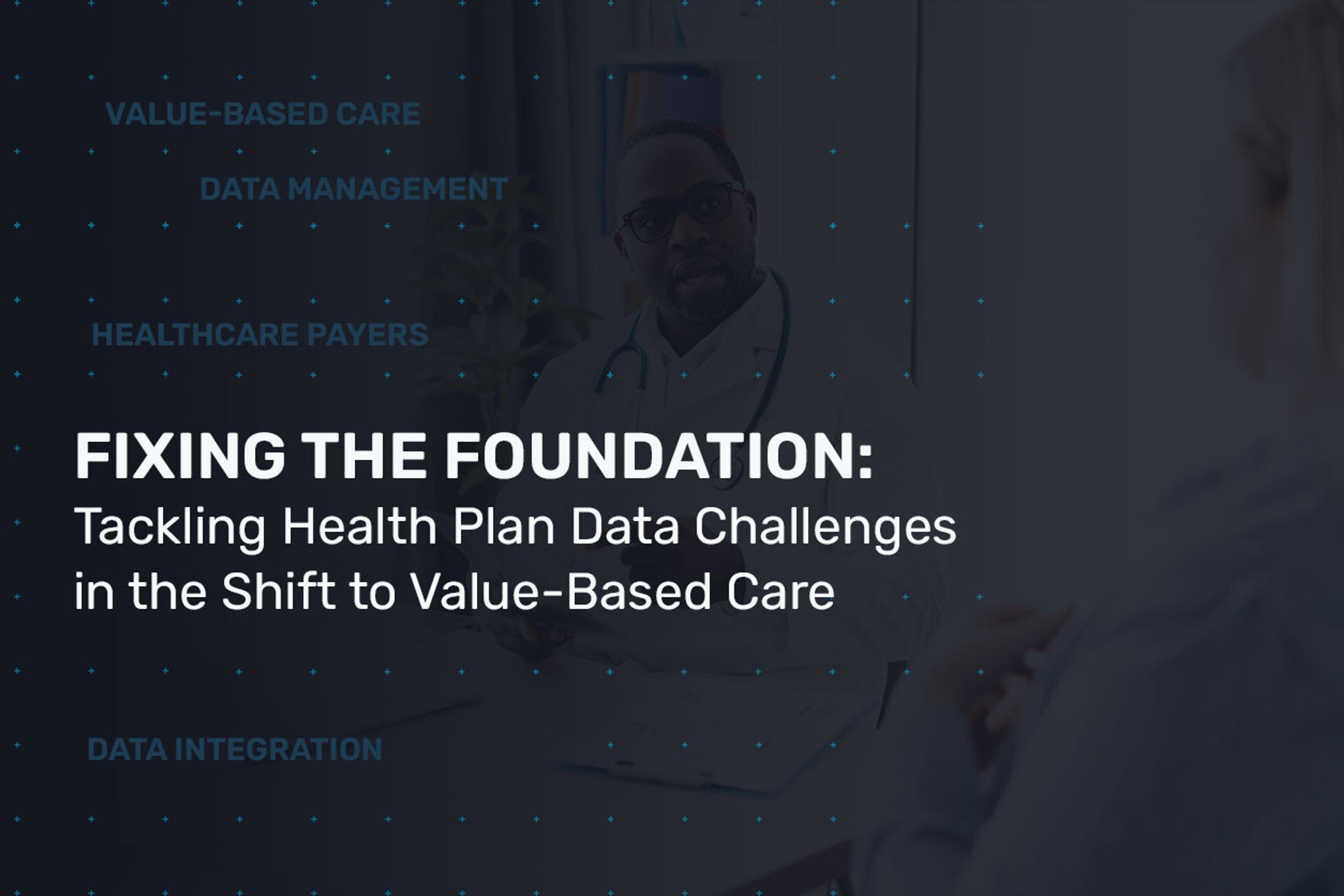 VALUE-BASED CARE

DATA MANAGEMENT

HEALTHCARE PAYERS

FIXING THE FOUNDATION:
Tackling Health Plan Data Challenges in the Shift to Value-Based Care

DATA INTEGRATION